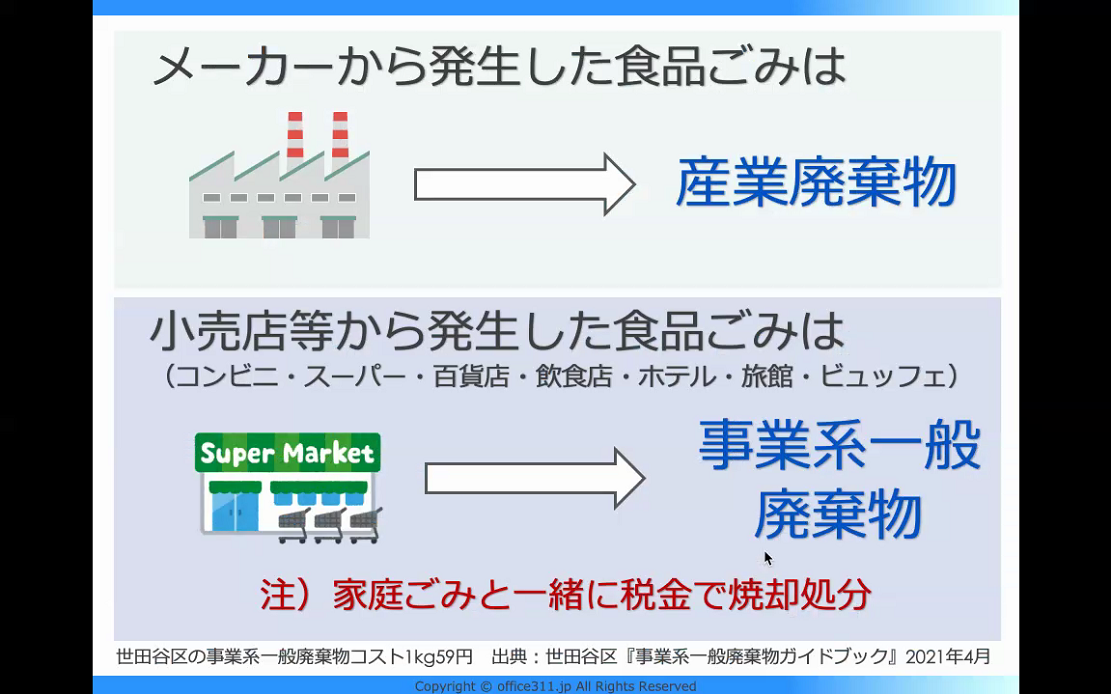 メーカーから発生した食品ごみは

産業廃棄物

小売店等から発生した食品ごみは
（コンビニ・スーパー・百貨店・飲食店・ホテル・旅館・ビュッフェ）

Super Market

事業系一般廃棄物

注）家庭ごみと一緒に税金で焼却処分

世田谷区の事業系一般廃棄物コスト1kg59円　出典：世田谷区『事業系一般廃棄物ガイドブック』2021年4月

Copyright © office311.jp All Rights Reserved